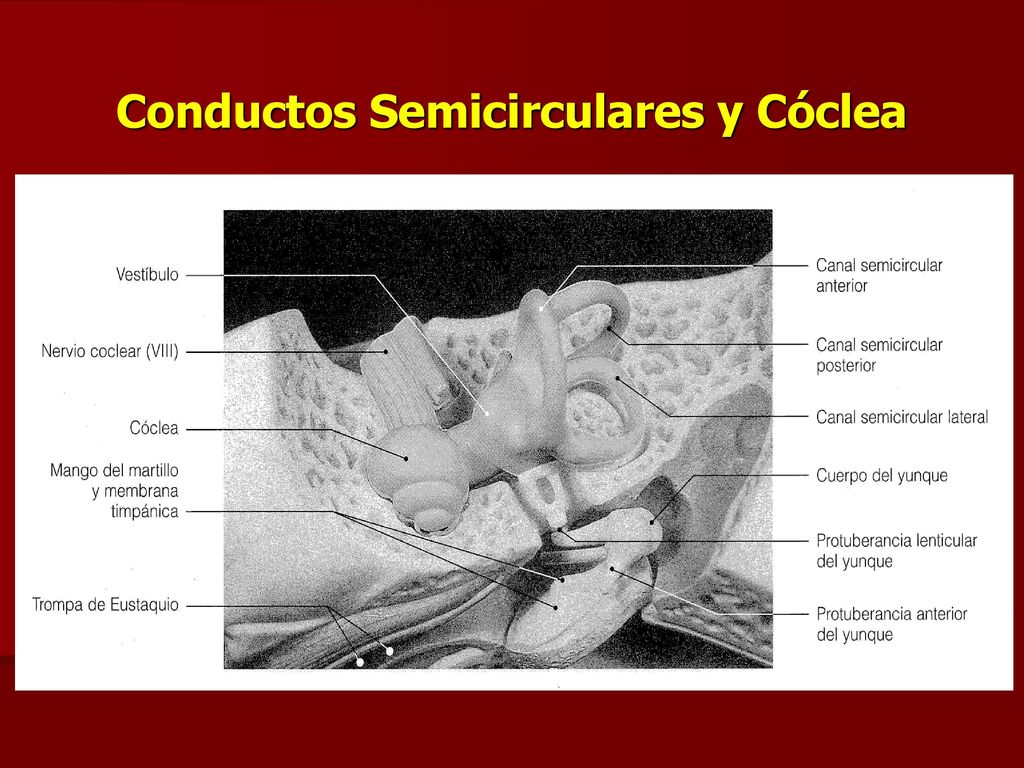 Conductos Semicirculares y Cóclea

Vestíbulo

Nervio coclear (VIII)

Cóclea

Mango del martillo y membrana timpánica

Trompa de Eustaquio

Canal semicircular anterior

Canal semicircular posterior

Canal semicircular lateral

Cuerpo del yunque

Protuberancia lenticular del yunque

Protuberancia anterior del yunque